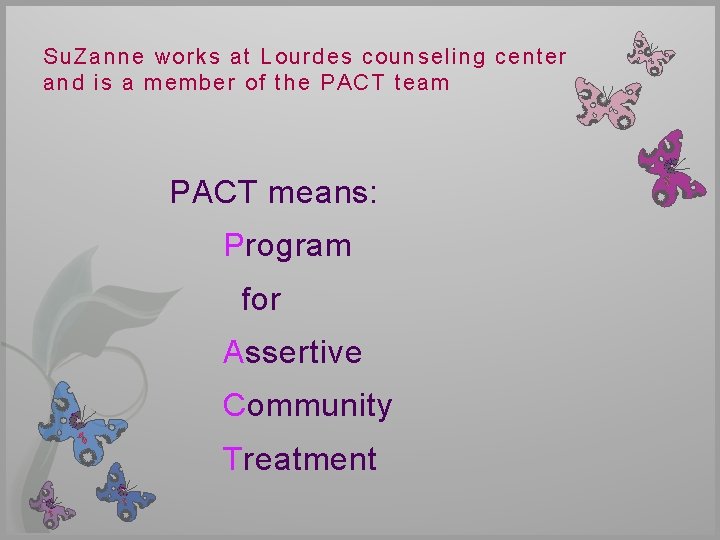 SuZanne works at Lourdes counseling center and is a member of the PACT team

PACT means:

Program

for

Assertive

Community

Treatment